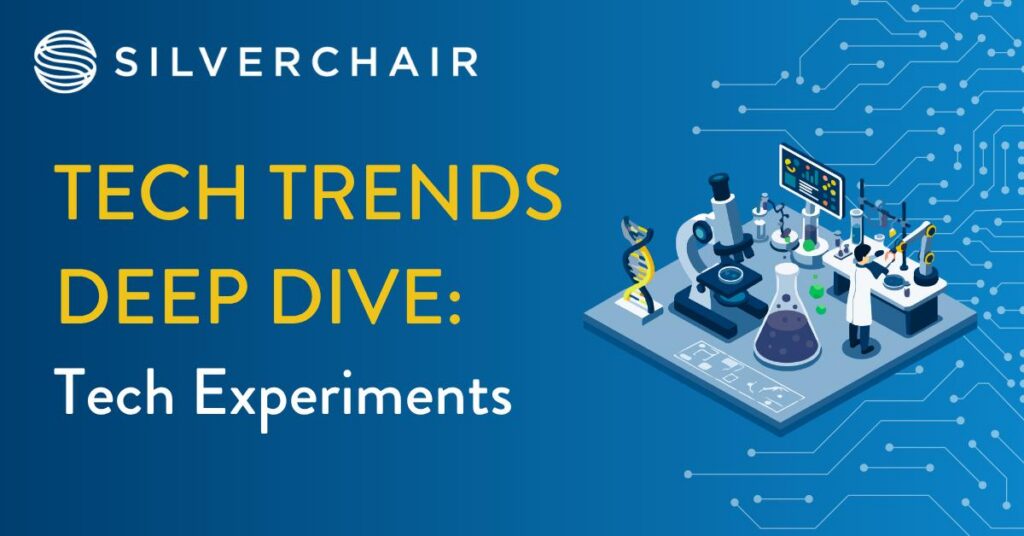 SILVERCHAIR

TECH TRENDS DEEP DIVE:

Tech Experiments